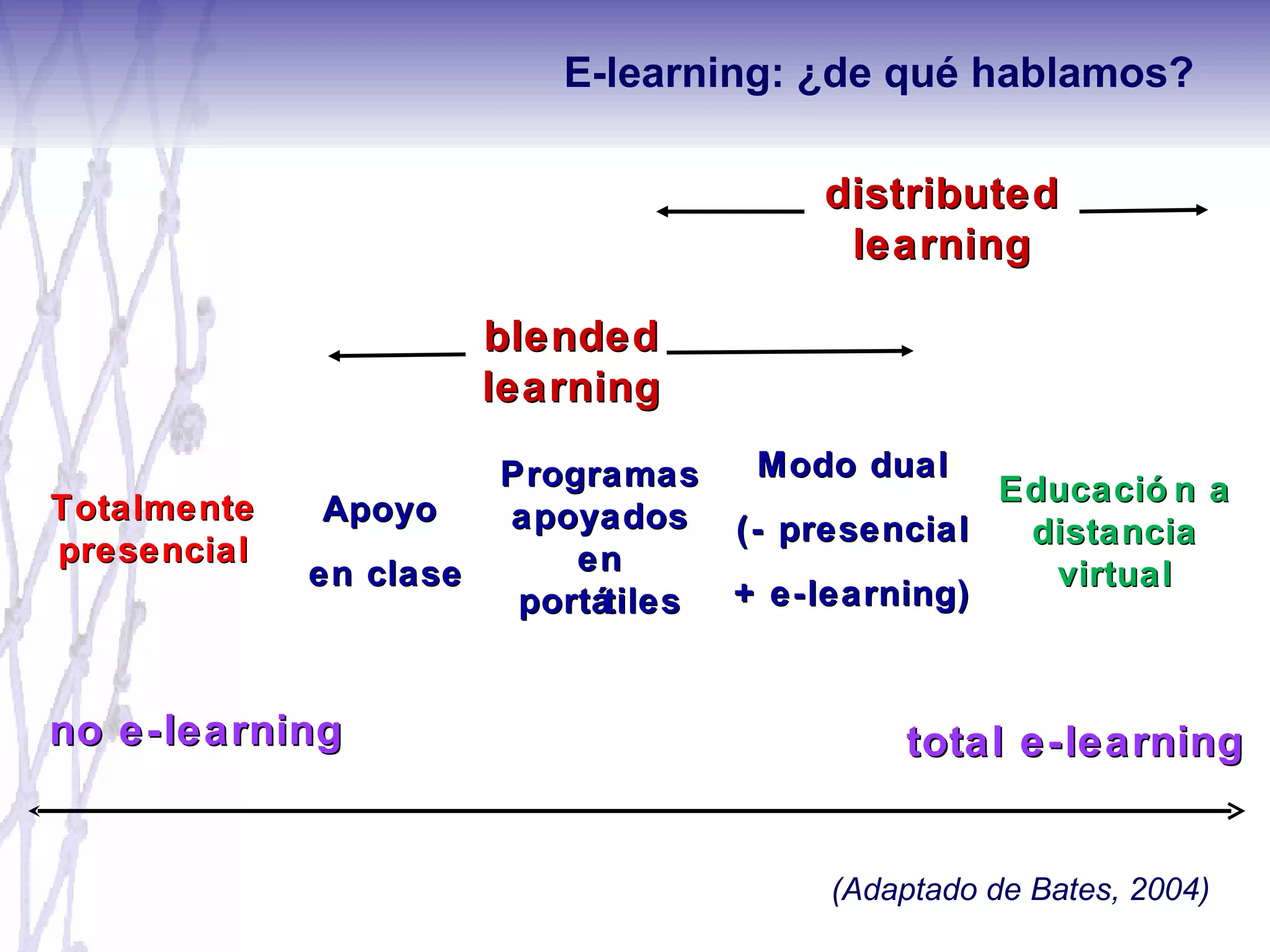 E-learning: ¿de qué hablamos?

distributed learning

blended learning

Totalmente presencial

Apoyo

en clase

Programas apoyados en portátiles

Modo dual

(- presencial

+ e-learning)

Educación a distancia virtual

no e-learning

total e-learning

(Adaptado de Bates, 2004)